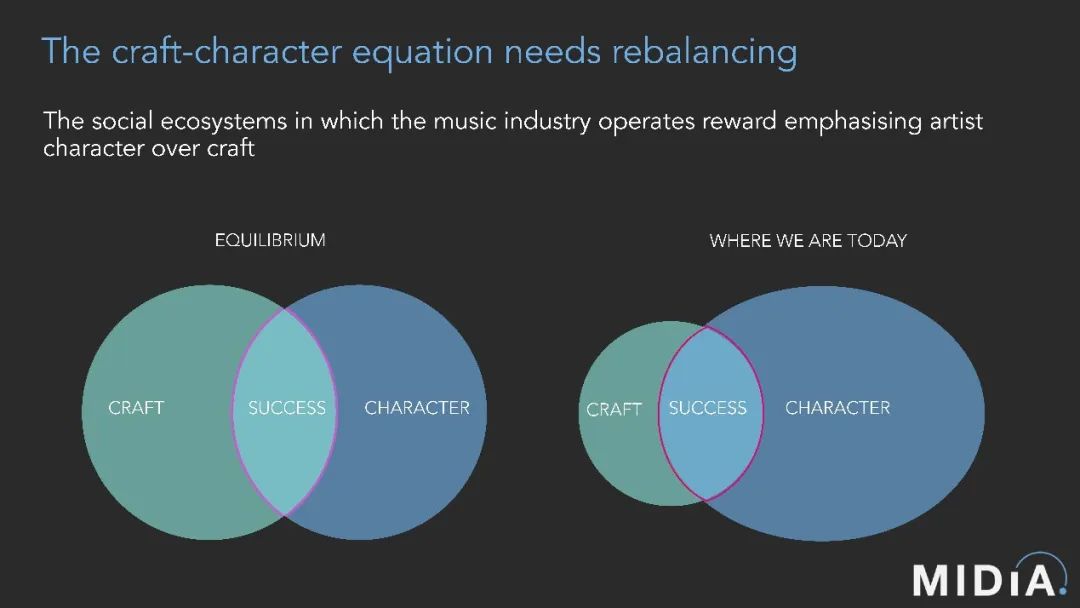 The craft-character equation needs rebalancing

The social ecosystems in which the music industry operates reward emphasising artist character over craft

EQUILIBRIUM

CRAFT

SUCCESS

CHARACTER

WHERE WE ARE TODAY

CRAFT

SUCCESS

CHARACTER

MIDiA.